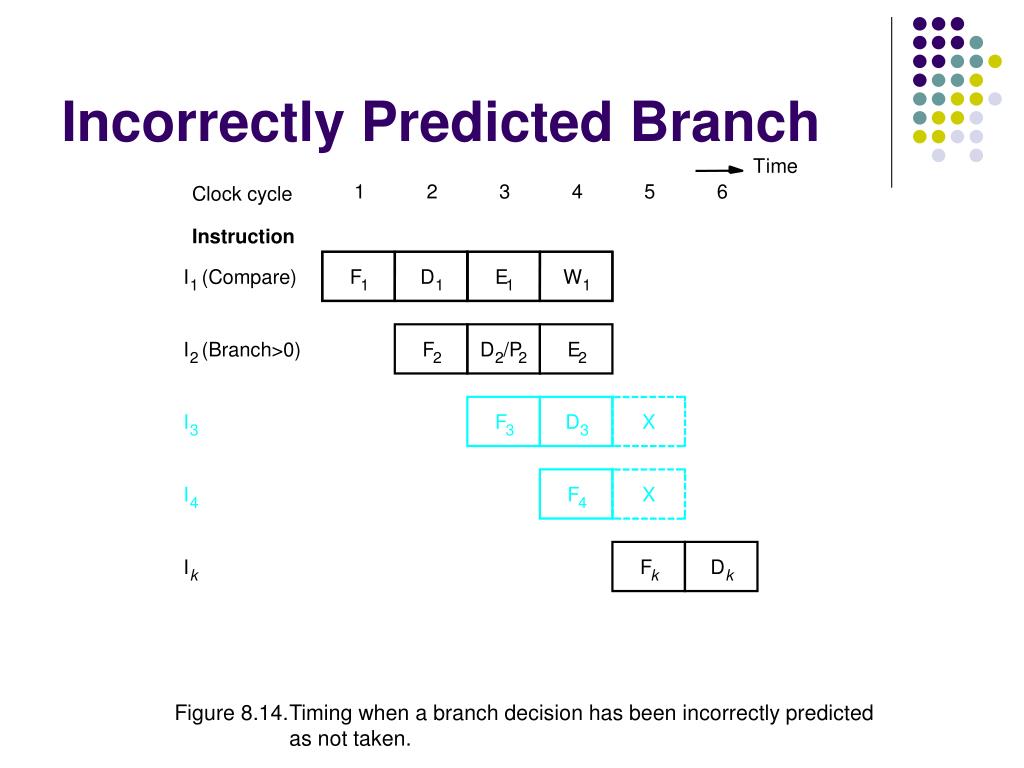 Incorrectly Predicted Branch

Time

Clock cycle 1 2 3 4 5 6

Instruction

$I_1$ (Compare) $F_1$ $D_1$ $E_1$ $W_1$

$I_2$ (Branch>0) $F_2$ $D_2/P_2$ $E_2$

$I_3$ $F_3$ $D_3$ X

$I_4$ $F_4$ X

$I_k$ $F_k$ $D_k$

Figure 8.14. Timing when a branch decision has been incorrectly predicted as not taken.